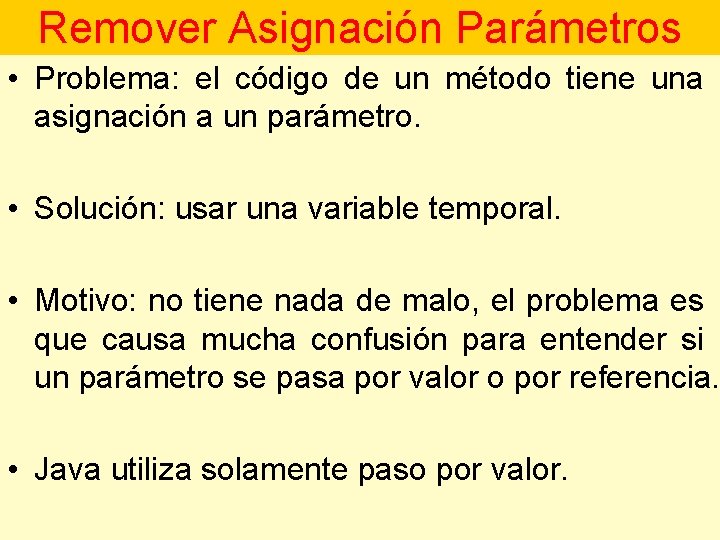 Remover Asignación Parámetros

• Problema: el código de un método tiene una asignación a un parámetro.

• Solución: usar una variable temporal.

• Motivo: no tiene nada de malo, el problema es que causa mucha confusión para entender si un parámetro se pasa por valor o por referencia.

• Java utiliza solamente paso por valor.